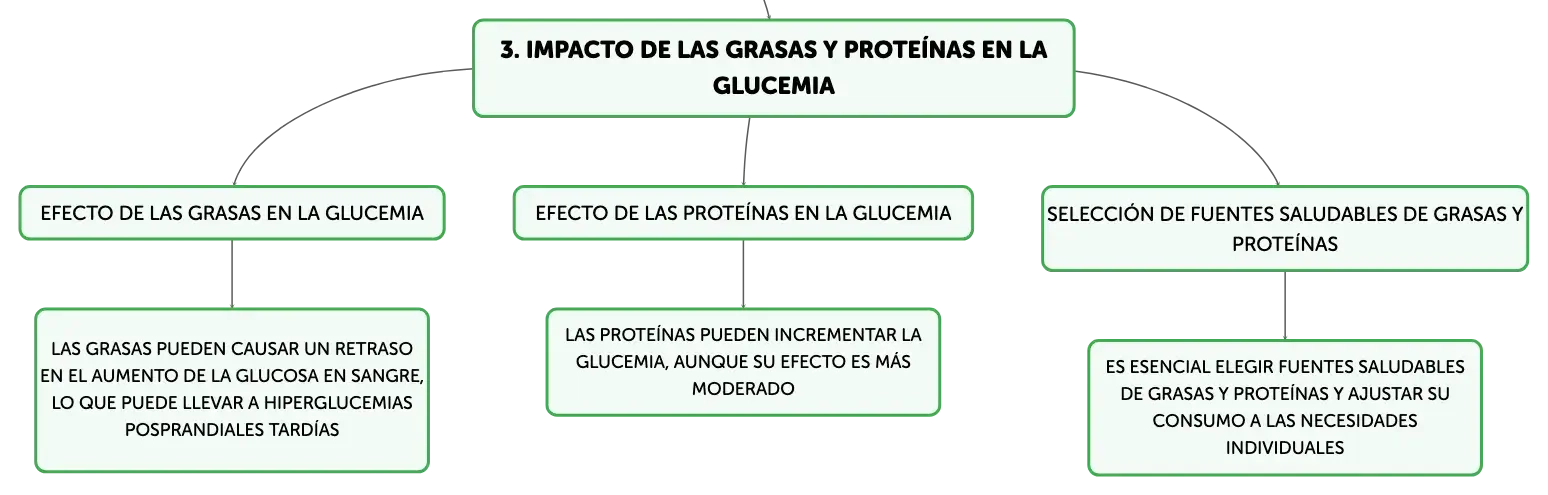 3. IMPACTO DE LAS GRASAS Y PROTEÍNAS EN LA GLUCEMIA

EFECTO DE LAS GRASAS EN LA GLUCEMIA

LAS GRASAS PUEDEN CAUSAR UN RETRASO EN EL AUMENTO DE LA GLUCOSA EN SANGRE, LO QUE PUEDE LLEVAR A HIPERGLUCEMIAS POSPRANDIALES TARDÍAS

EFECTO DE LAS PROTEÍNAS EN LA GLUCEMIA

LAS PROTEÍNAS PUEDEN INCREMENTAR LA GLUCEMIA, AUNQUE SU EFECTO ES MÁS MODERADO

SELECCIÓN DE FUENTES SALUDABLES DE GRASAS Y PROTEÍNAS

ES ESENCIAL ELEGIR FUENTES SALUDABLES DE GRASAS Y PROTEÍNAS Y AJUSTAR SU CONSUMO A LAS NECESIDADES INDIVIDUALES